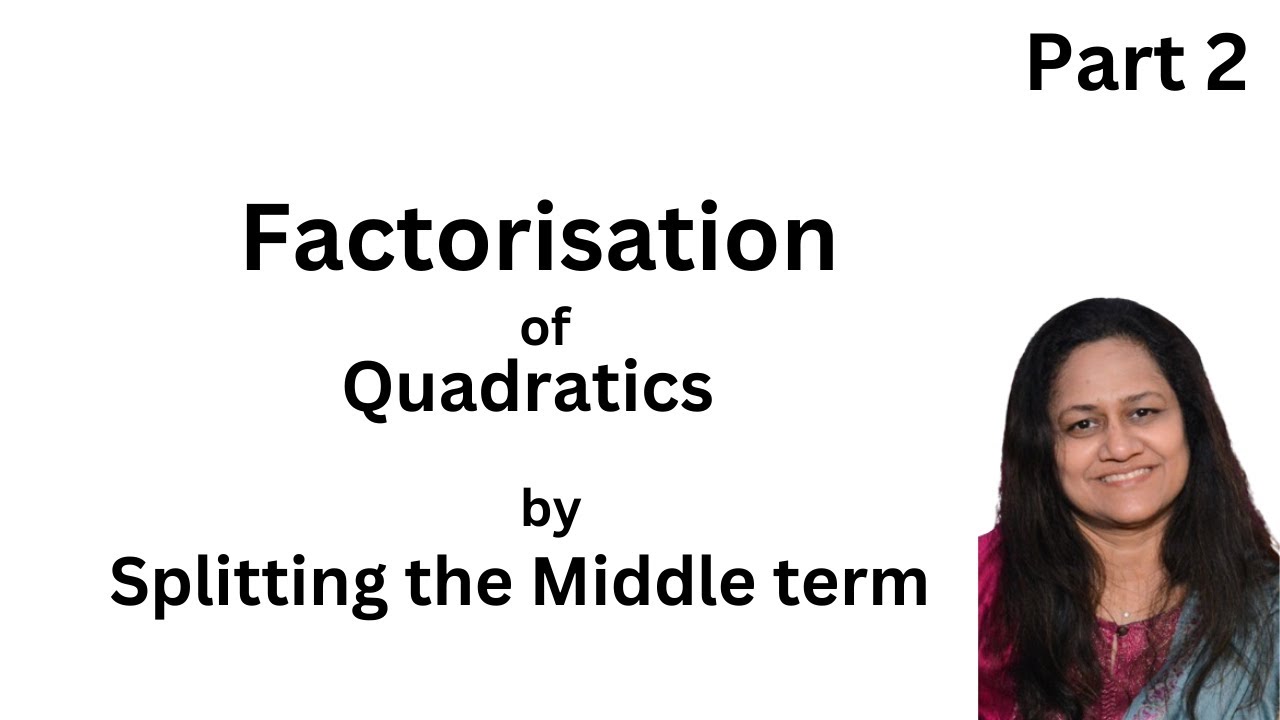 Part 2

Factorisation

of

Quadratics

by

Splitting the Middle term